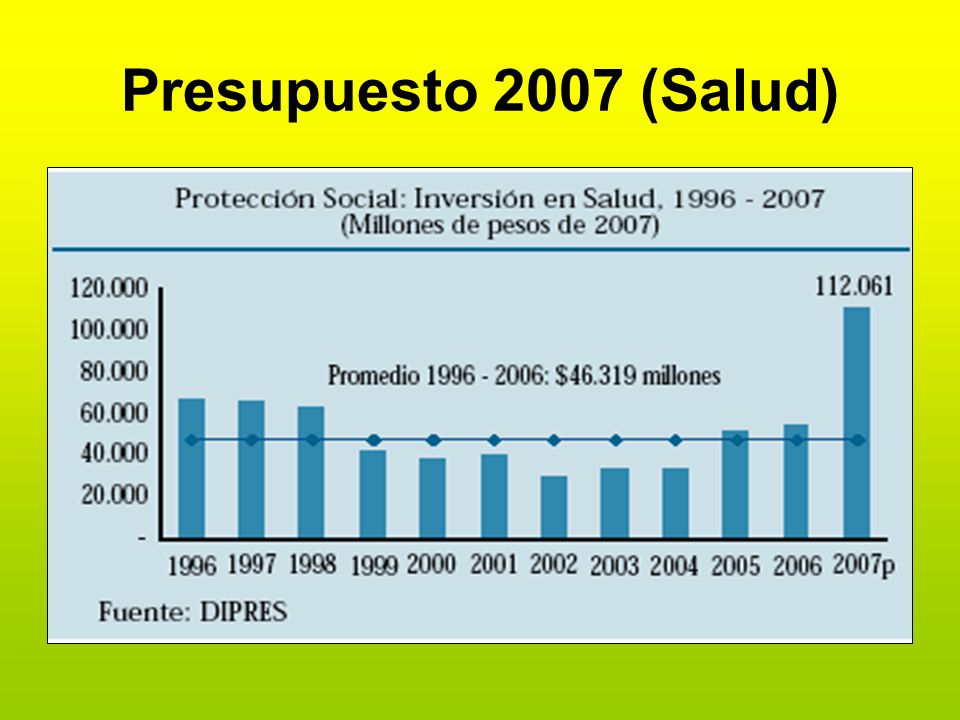 Presupuesto 2007 (Salud)

Protección Social: Inversión en Salud, 1996 - 2007
(Millones de pesos de 2007)

120.000
100.000
80.000
60.000
40.000
20.000
-

112.061

Promedio 1996 - 2006: $46.319 millones

1996 1997 1998 1999 2000 2001 2002 2003 2004 2005 2006 2007p

Fuente: DIPRES